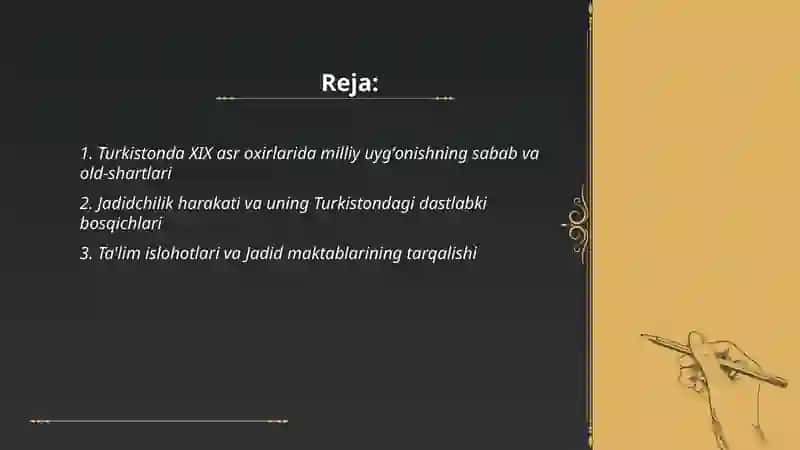 Reja:

1. Turkistonda XIX asr oxirlarida milliy uyg'onishning sabab va old-shartlari

2. Jadidchilik harakati va uning Turkistondagi dastlabki bosqichlari

3. Ta'lim islohotlari va Jadid maktablarining tarqalishi